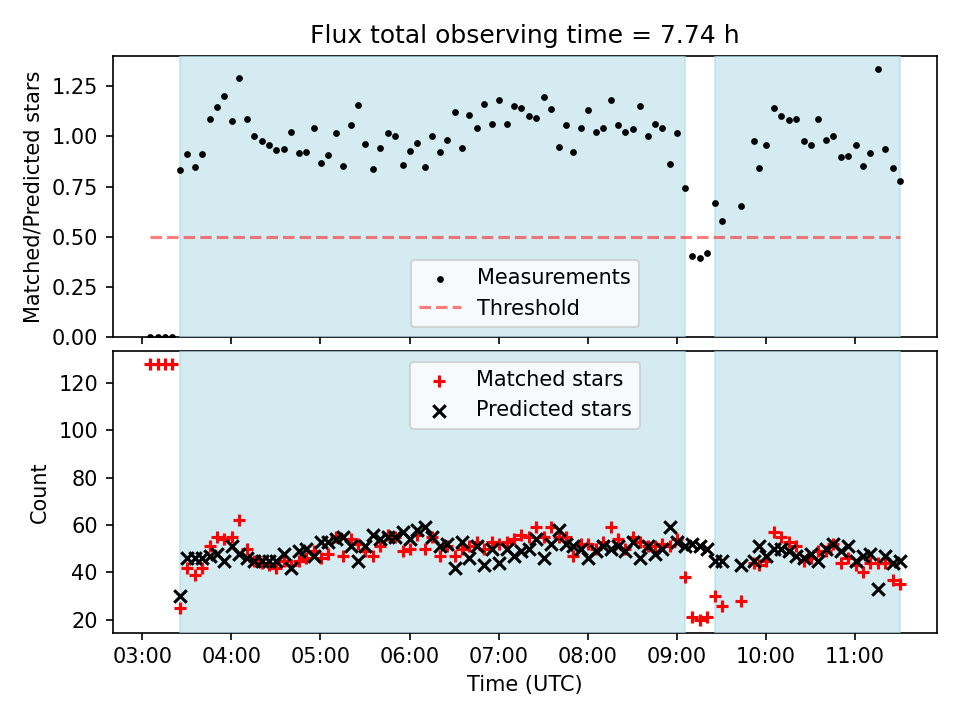 Flux total observing time = 7.74 h

Matched/Predicted stars

1.25
1.00
0.75
0.50
0.25
0.00

Measurements
Threshold

Count

120
100
80
60
40
20

Matched stars
Predicted stars

03:00 04:00 05:00 06:00 07:00 08:00 09:00 10:00 11:00

Time (UTC)